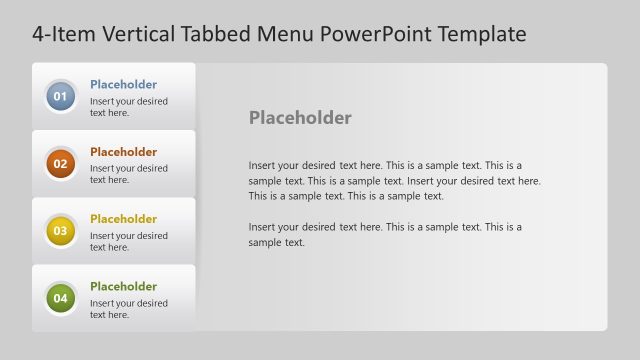 4-Item Vertical Tabbed Menu PowerPoint Template

01
Placeholder
Insert your desired text here.

02
Placeholder
Insert your desired text here.

03
Placeholder
Insert your desired text here.

04
Placeholder
Insert your desired text here.

Placeholder

Insert your desired text here. This is a sample text. This is a sample text. This is a sample text. Insert your desired text here. This is a sample text. This is a sample text.

Insert your desired text here. This is a sample text. This is a sample text.